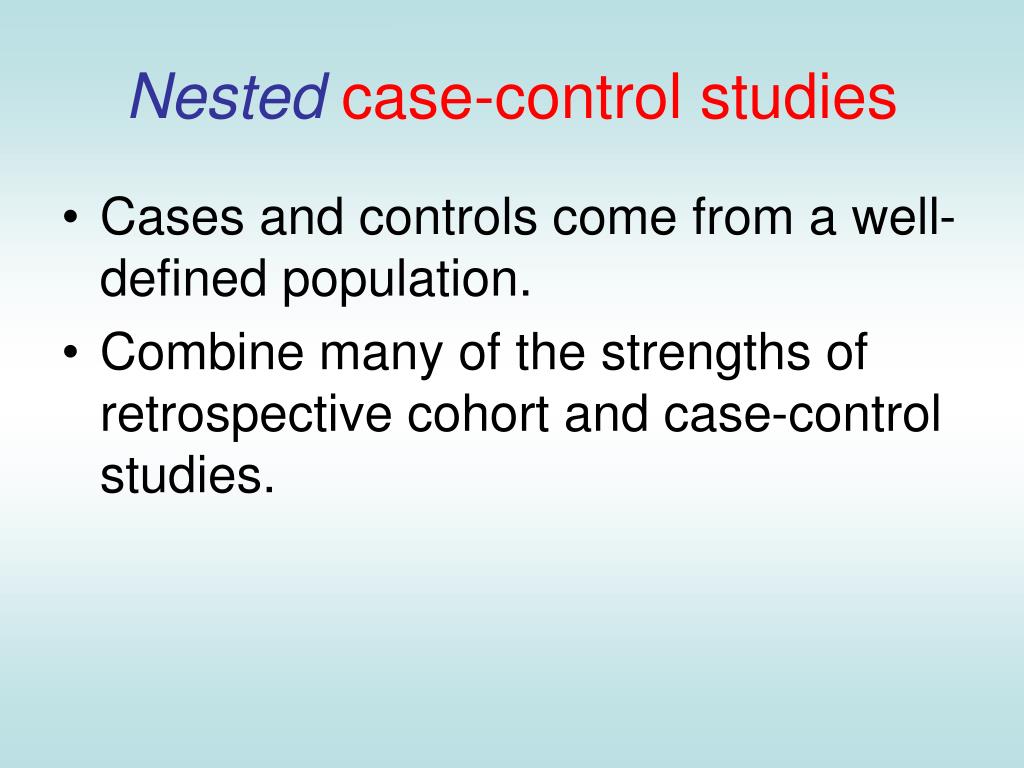 Nested case-control studies

• Cases and controls come from a well-defined population.
• Combine many of the strengths of retrospective cohort and case-control studies.